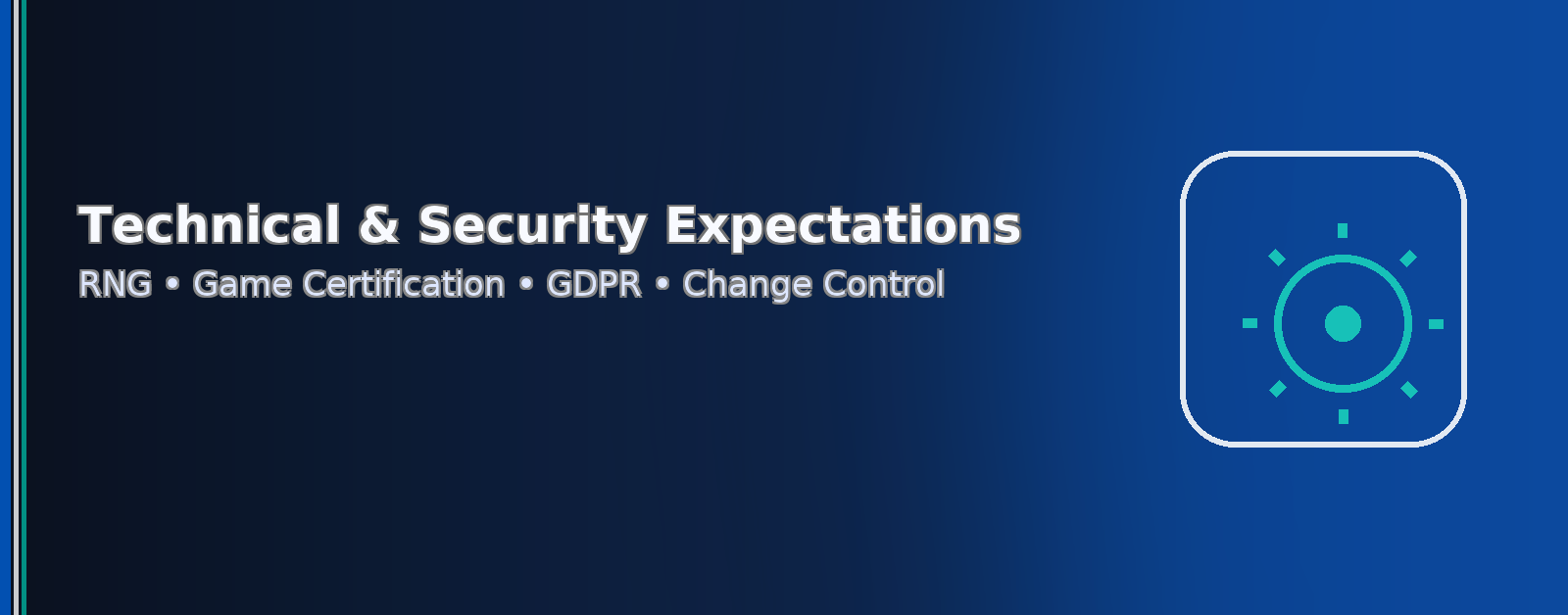 Technical & Security Expectations

RNG • Game Certification • GDPR • Change Control